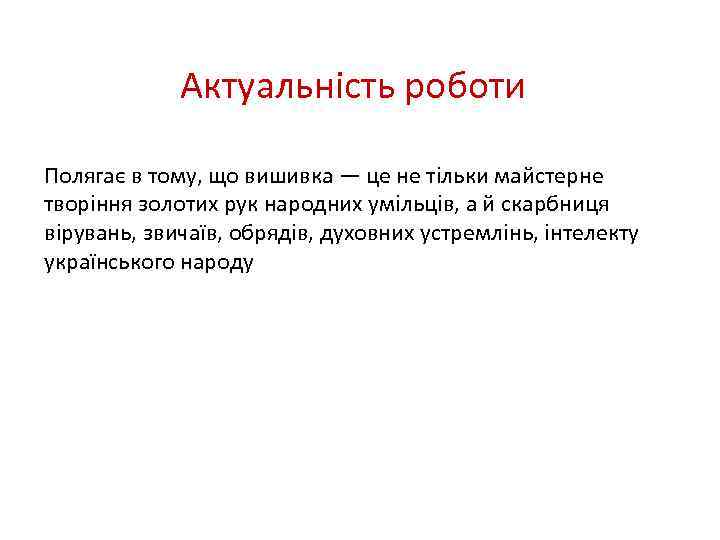 Актуальність роботи

Полягає в тому, що вишивка — це не тільки майстерне творіння золотих рук народних умільців, а й скарбниця вірувань, звичаїв, обрядів, духовних устремлінь, інтелекту українського народу